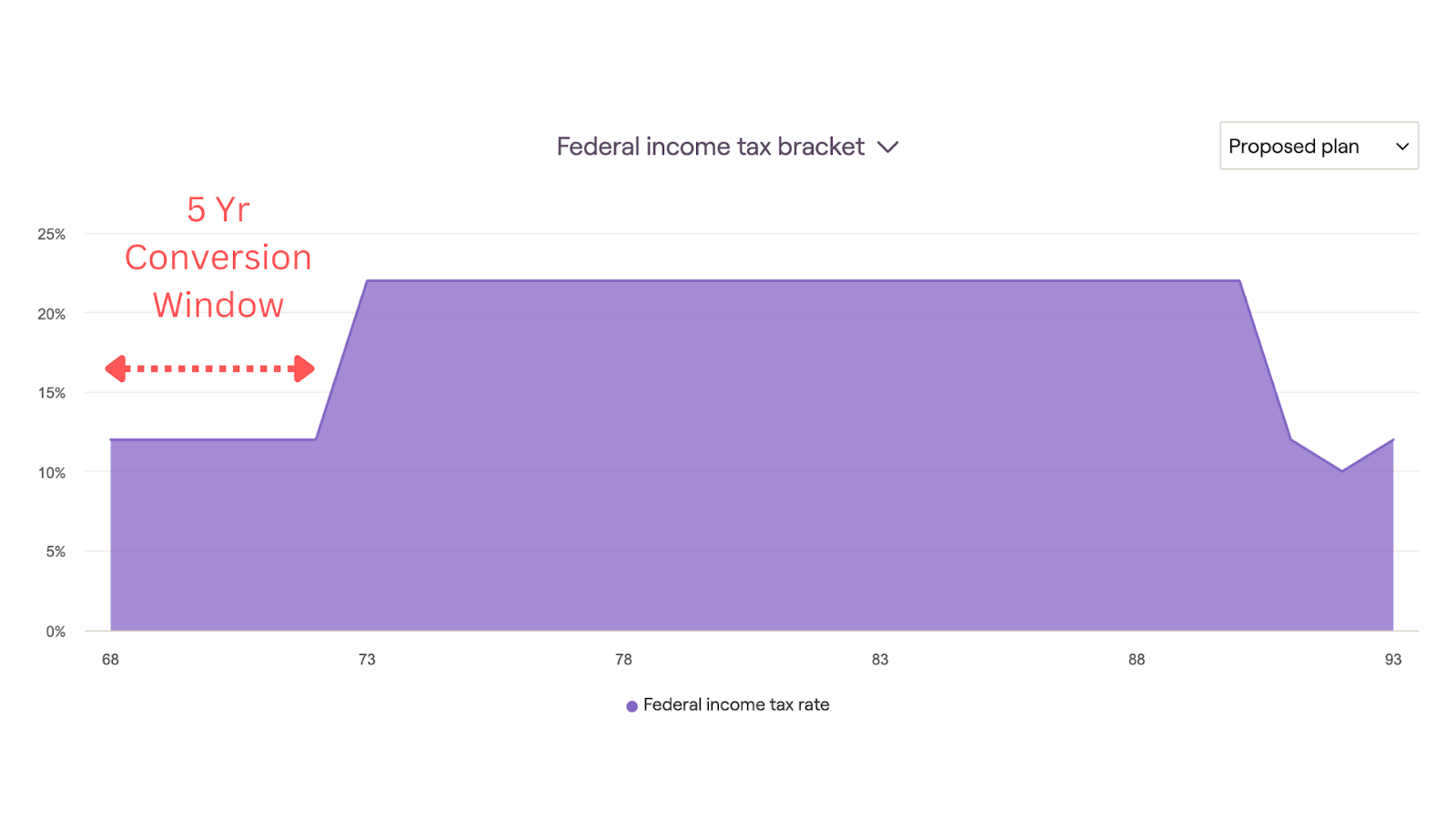 Federal income tax bracket

Proposed plan

5 Yr Conversion Window

25%
20%
15%
10%
5%
0%

68
73
78
83
88
93

Federal income tax rate